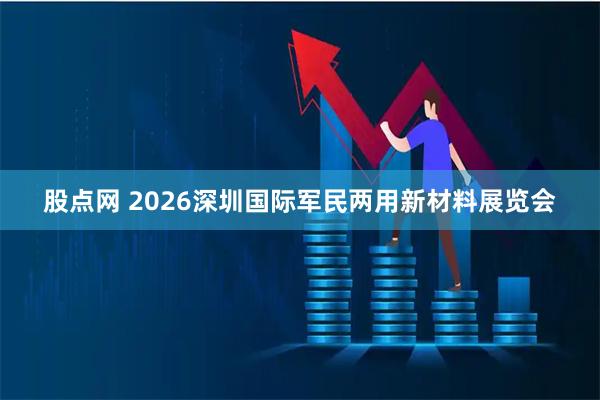 股点网 2026深圳国际军民两用新材料展览会